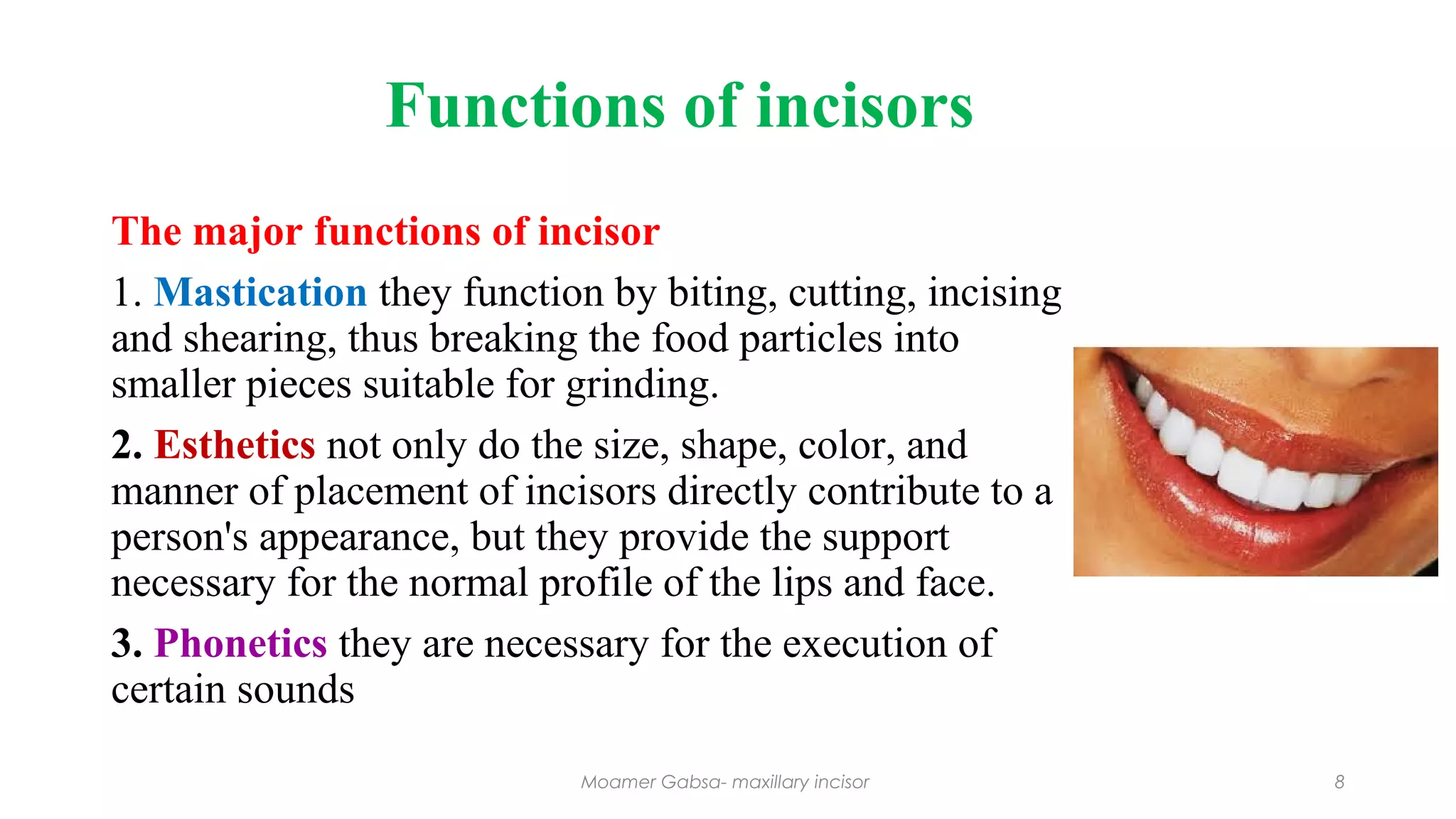 Functions of incisors

The major functions of incisor

1. Mastication they function by biting, cutting, incising and shearing, thus breaking the food particles into smaller pieces suitable for grinding.

2. Esthetics not only do the size, shape, color, and manner of placement of incisors directly contribute to a person's appearance, but they provide the support necessary for the normal profile of the lips and face.

3. Phonetics they are necessary for the execution of certain sounds

Moamer Gabsa- maxillary incisor

8